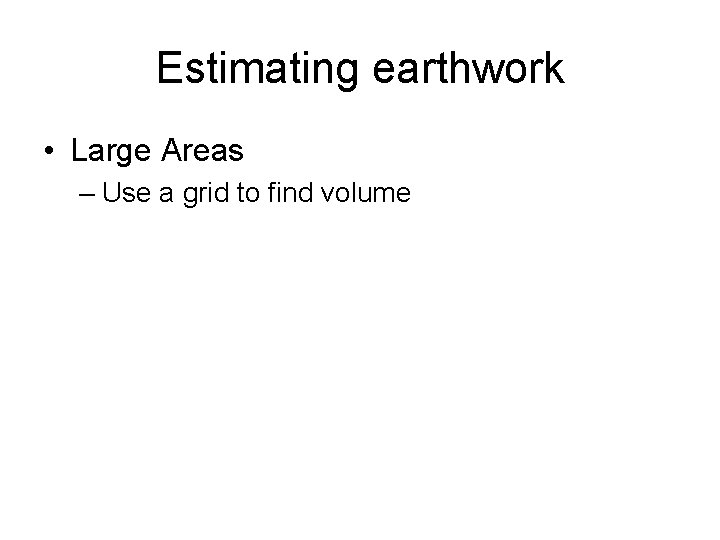 Estimating earthwork

• Large Areas
– Use a grid to find volume